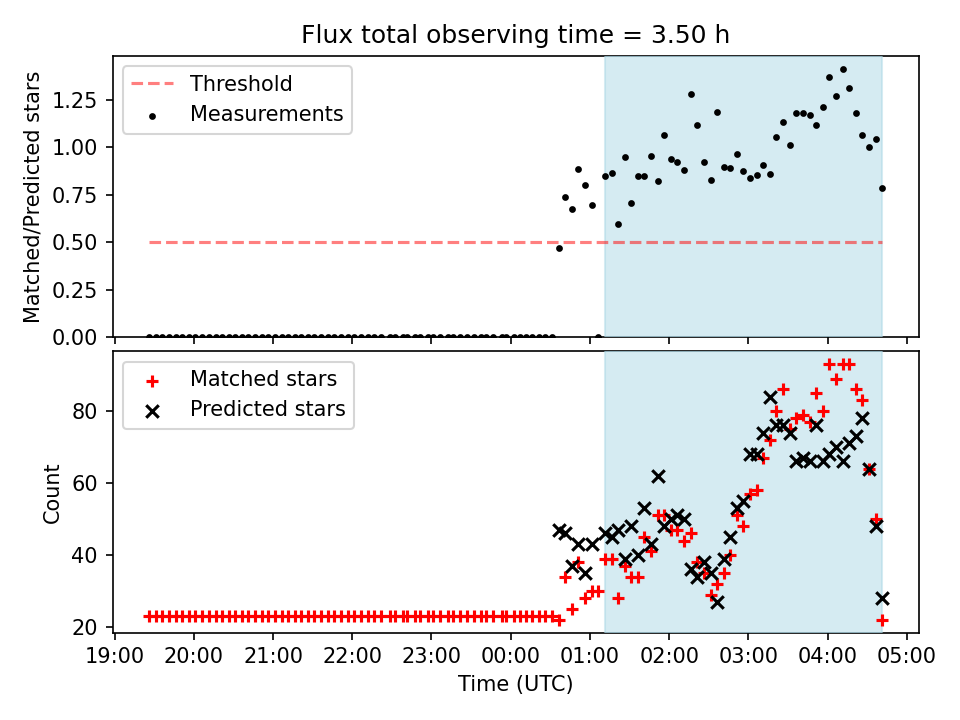 Flux total observing time = 3.50 h

Threshold
Measurements

Matched/Predicted stars

1.25
1.00
0.75
0.50
0.25
0.00

Matched stars
Predicted stars

Count

80
60
40
20

19:00 20:00 21:00 22:00 23:00 00:00 01:00 02:00 03:00 04:00 05:00

Time (UTC)